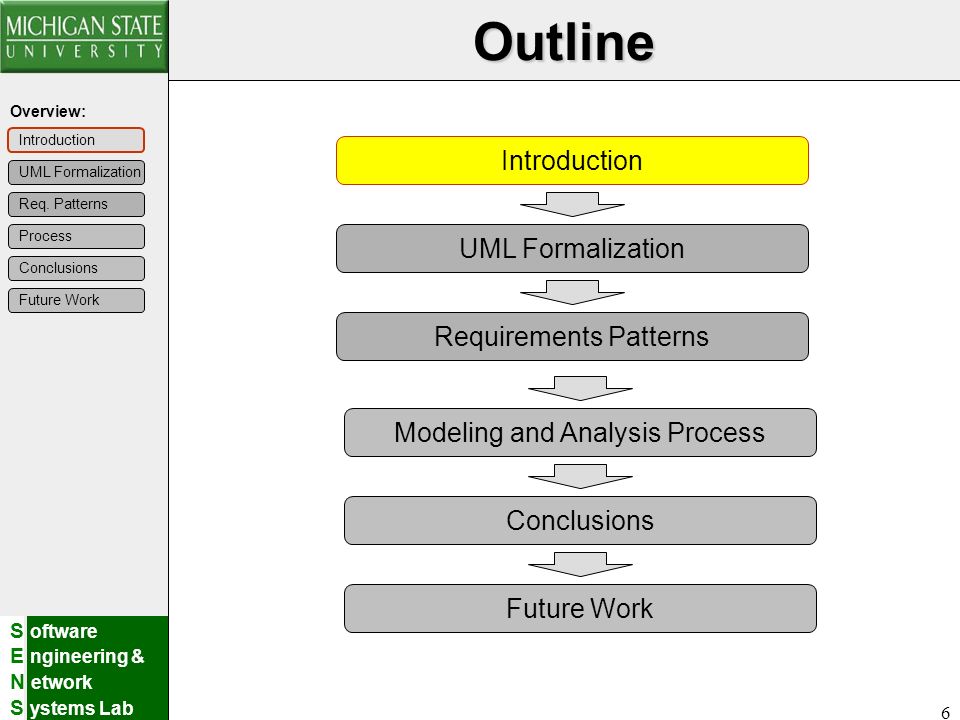 MICHIGAN STATE
UNIVERSITY

Outline

Overview:

Introduction

UML Formalization

Req. Patterns

Process

Conclusions

Future Work

Introduction

UML Formalization

Requirements Patterns

Modeling and Analysis Process

Conclusions

Future Work

Software
Engineering &
Network
Systems Lab

6